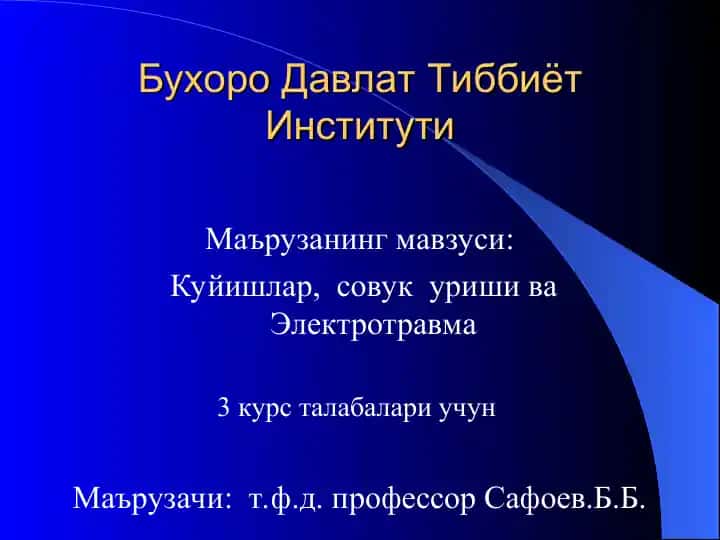 Бухоро Давлат Тиббиёт Институти

Маърузанинг мавзуси:

Куйишлар, совук уриши ва Электротравма

3 курс талабалари учун

Маърузачи: т.ф.д. профессор Сафоев.Б.Б.